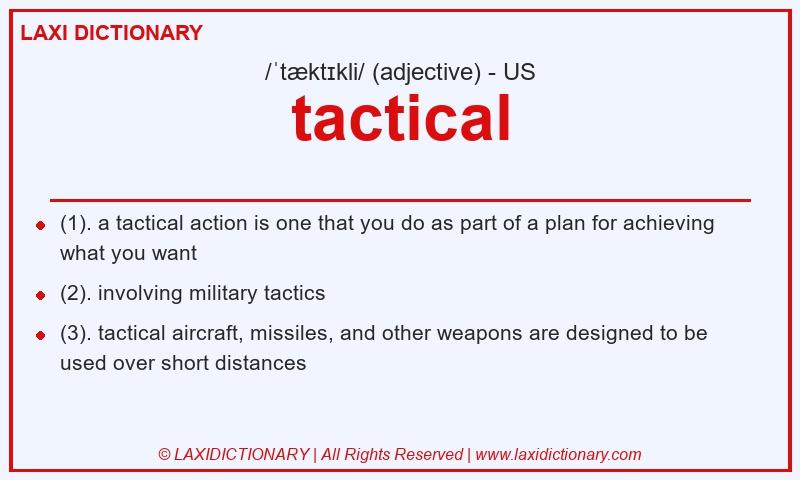 LAXI DICTIONARY

/ˈtæktɪkli/ (adjective) - US

tactical

- (1). a tactical action is one that you do as part of a plan for achieving what you want
- (2). involving military tactics
- (3). tactical aircraft, missiles, and other weapons are designed to be used over short distances

© LAXIDICTIONARY | All Rights Reserved | www.laxidictionary.com